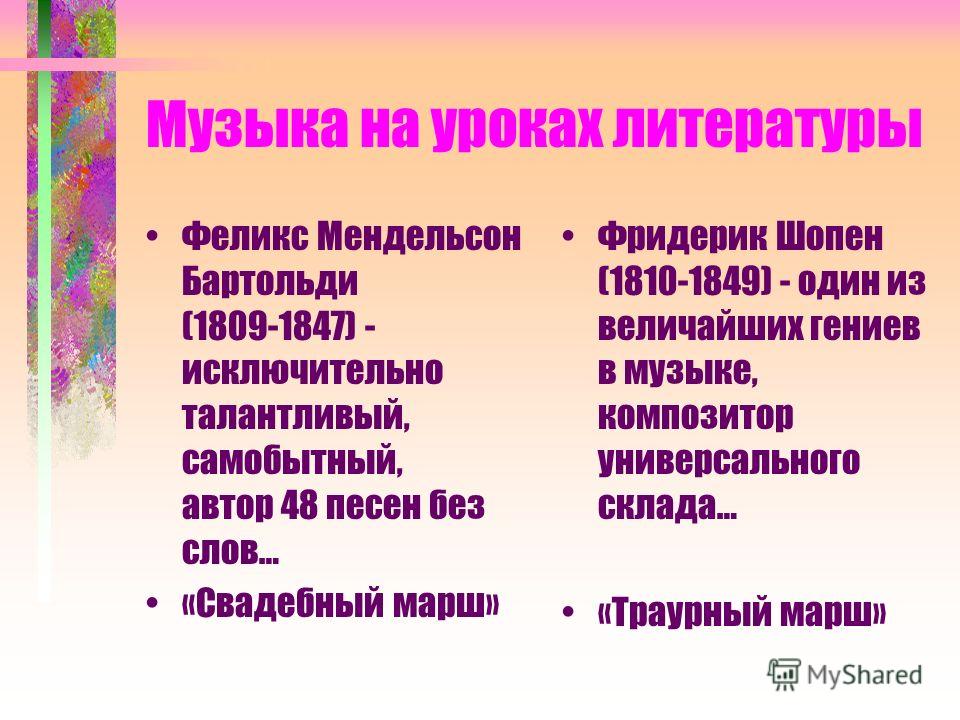 Музыка на уроках литературы

• Феликс Мендельсон Бартольди (1809-1847) - исключительно талантливый, самобытный, автор 48 песен без слов…

• «Свадебный марш»

• Фридерик Шопен (1810-1849) - один из величайших гениев в музыке, композитор универсального склада…

• «Траурный марш»

MyShared